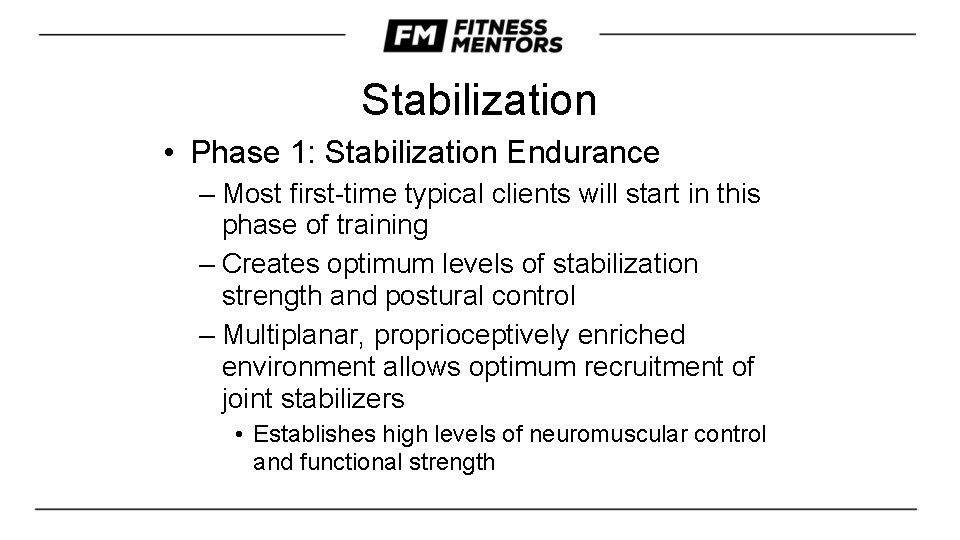 FM FITNESS MENTORS

Stabilization

• Phase 1: Stabilization Endurance

– Most first-time typical clients will start in this phase of training

– Creates optimum levels of stabilization strength and postural control

– Multiplanar, proprioceptively enriched environment allows optimum recruitment of joint stabilizers

• Establishes high levels of neuromuscular control and functional strength